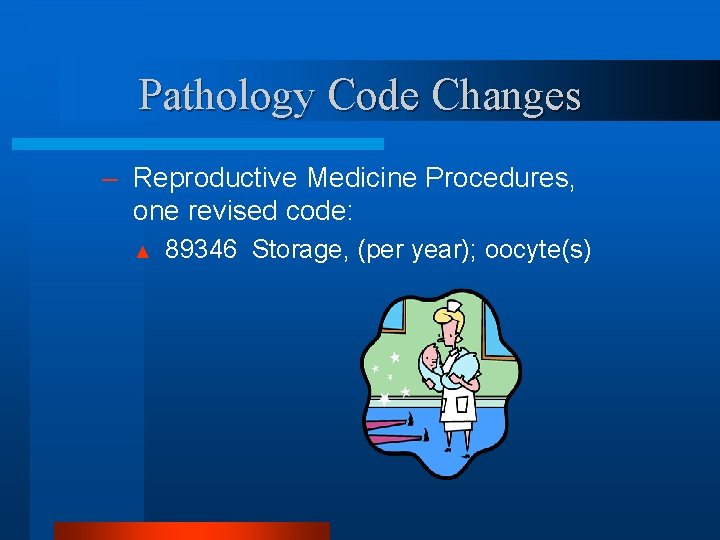 Pathology Code Changes

– Reproductive Medicine Procedures, one revised code:

▲ 89346 Storage, (per year); oocyte(s)